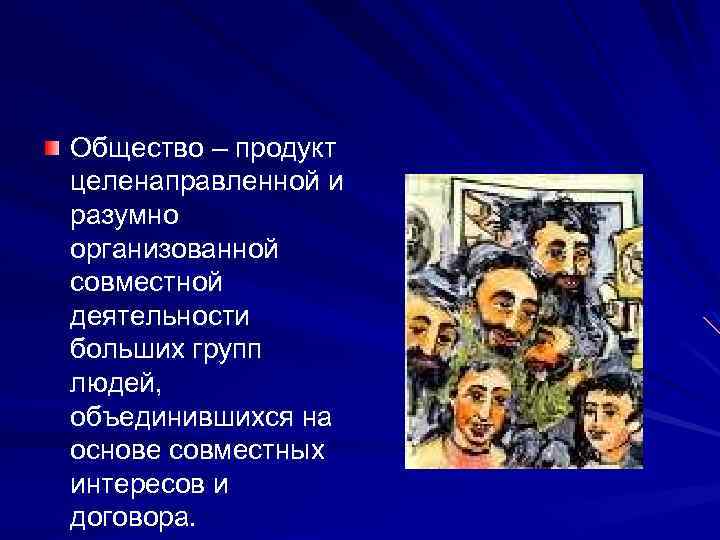 Общество – продукт целенаправленной и разумно организованной совместной деятельности больших групп людей, объединившихся на основе совместных интересов и договора.